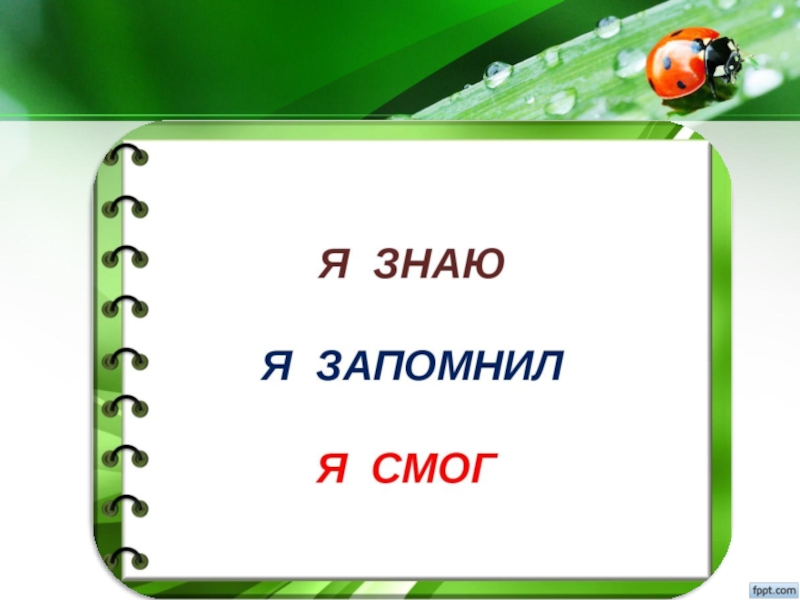 Я ЗНАЮ

Я ЗАПОМНИЛ

Я СМОГ

fppt.com